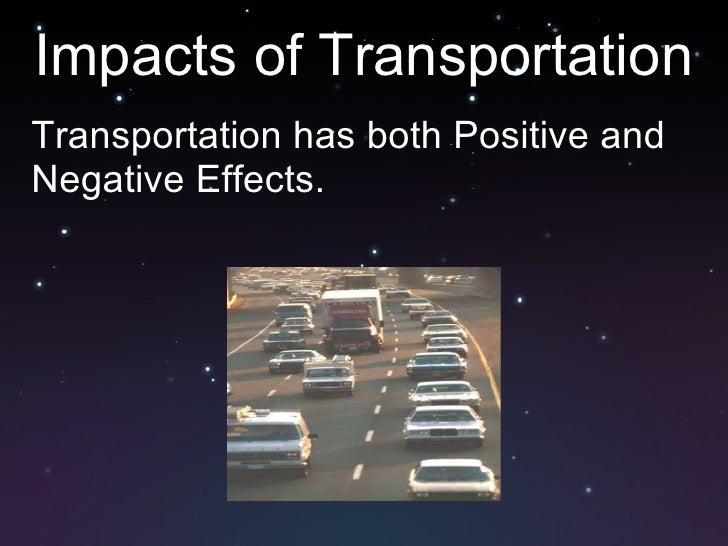 Impacts of Transportation

Transportation has both Positive and Negative Effects.